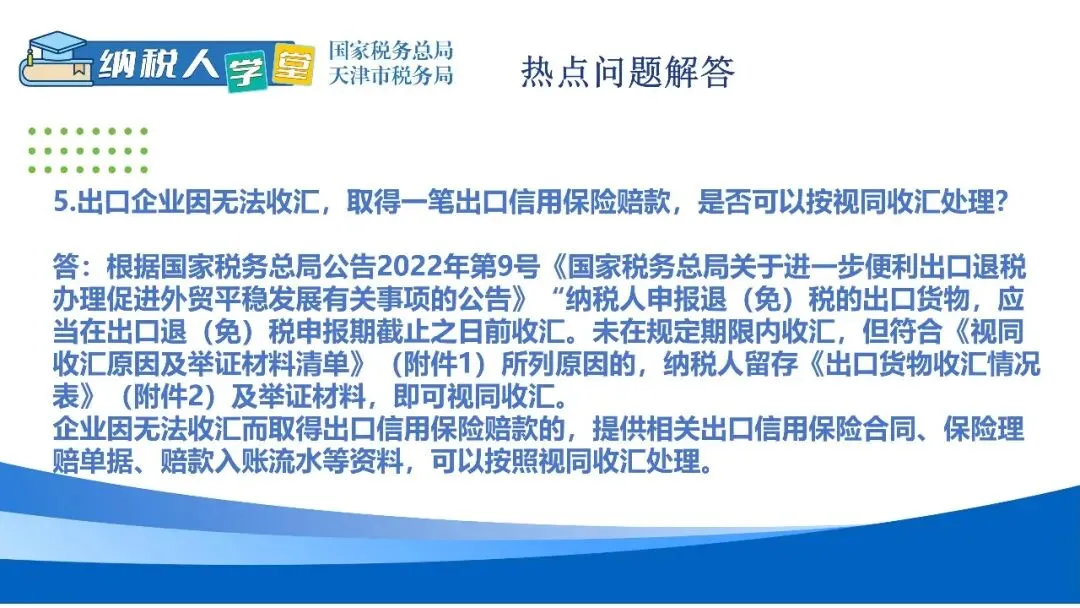 纳税人学堂
国家税务总局
天津市税务局

热点问题解答

5.出口企业因无法收汇，取得一笔出口信用保险赔款，是否可以按视同收汇处理？

答：根据国家税务总局公告2022年第9号《国家税务总局关于进一步便利出口退税办理促进外贸平稳发展有关事项的公告》“纳税人申报退（免）税的出口货物，应当在出口退（免）税申报期截止之日前收汇。未在规定期限内收汇，但符合《视同收汇原因及举证材料清单》（附件1）所列原因的，纳税人留存《出口货物收汇情况表》（附件2）及举证材料，即可视同收汇。
企业因无法收汇而取得出口信用保险赔款的，提供相关出口信用保险合同、保险理赔单据、赔款入账流水等资料，可以按照视同收汇处理。